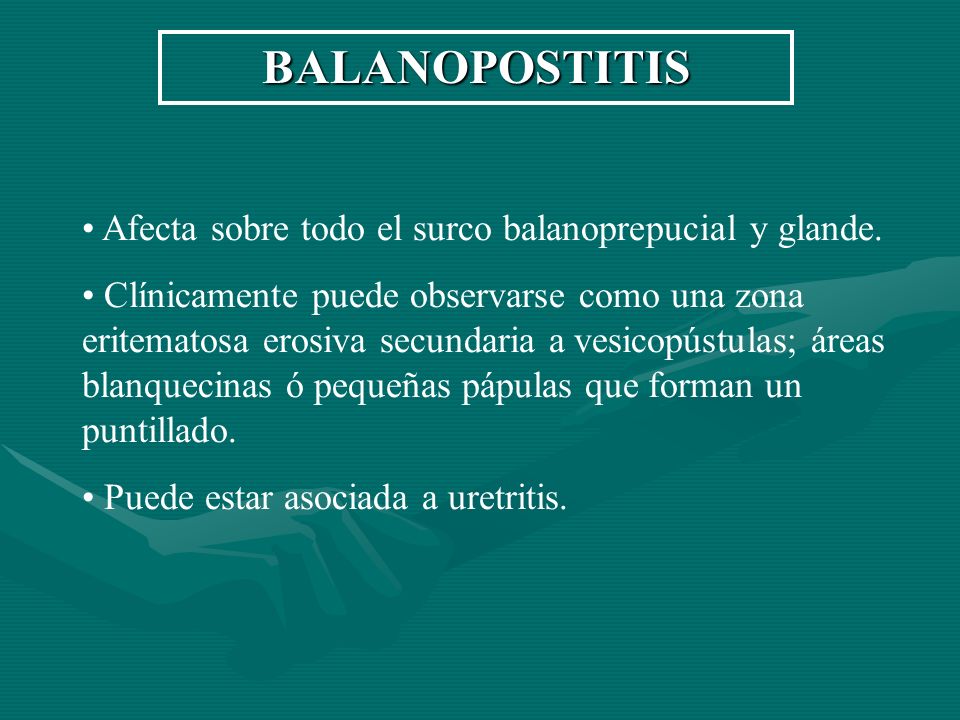 BALANOPOSTITIS

• Afecta sobre todo el surco balanoprepucial y glande.

• Clínicamente puede observarse como una zona eritematosa erosiva secundaria a vesicopústulas; áreas blanquecinas ó pequeñas pápulas que forman un puntillado.

• Puede estar asociada a uretritis.